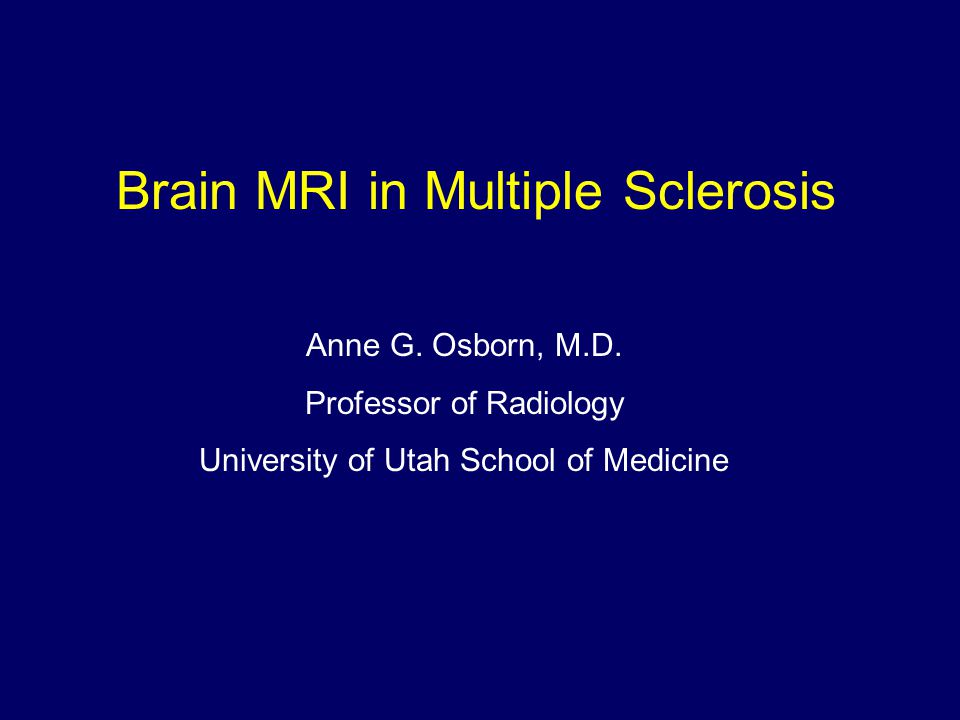 Brain MRI in Multiple Sclerosis

Anne G. Osborn, M.D.

Professor of Radiology

University of Utah School of Medicine